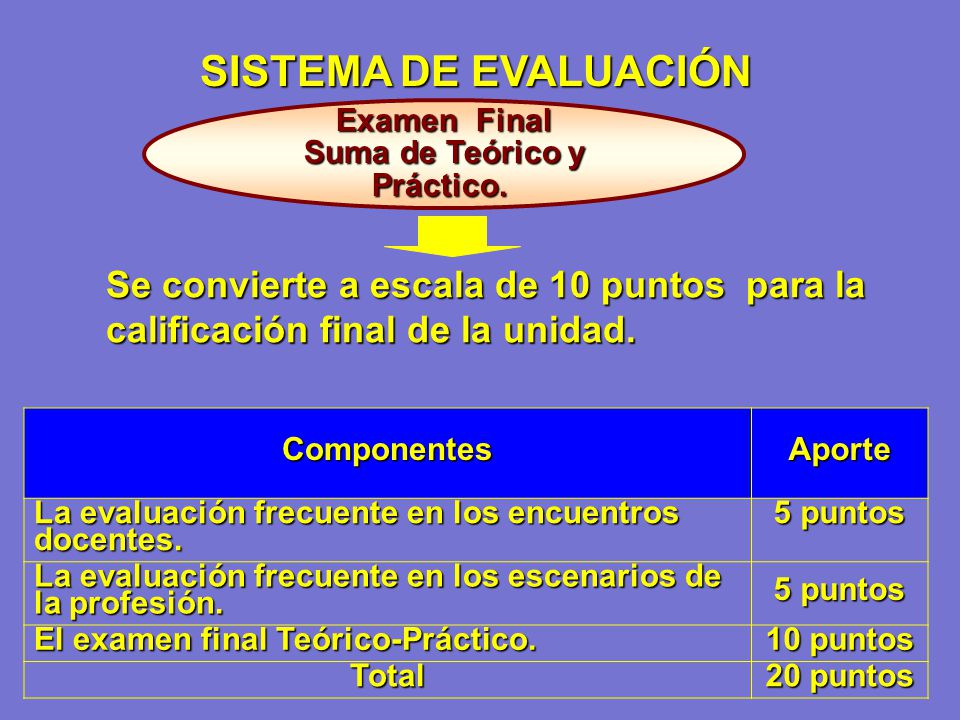 SISTEMA DE EVALUACIÓN

Examen Final
Suma de Teórico y Práctico.

Se convierte a escala de 10 puntos para la calificación final de la unidad.

| Componentes | Aporte |
|---|---|
| La evaluación frecuente en los encuentros docentes. | 5 puntos |
| La evaluación frecuente en los escenarios de la profesión. | 5 puntos |
| El examen final Teórico-Práctico. | 10 puntos |
| Total | 20 puntos |